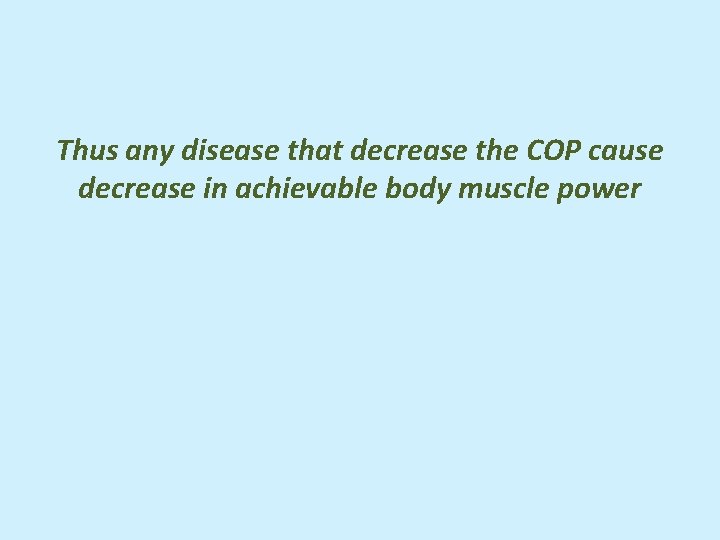 Thus any disease that decrease the COP cause decrease in achievable body muscle power